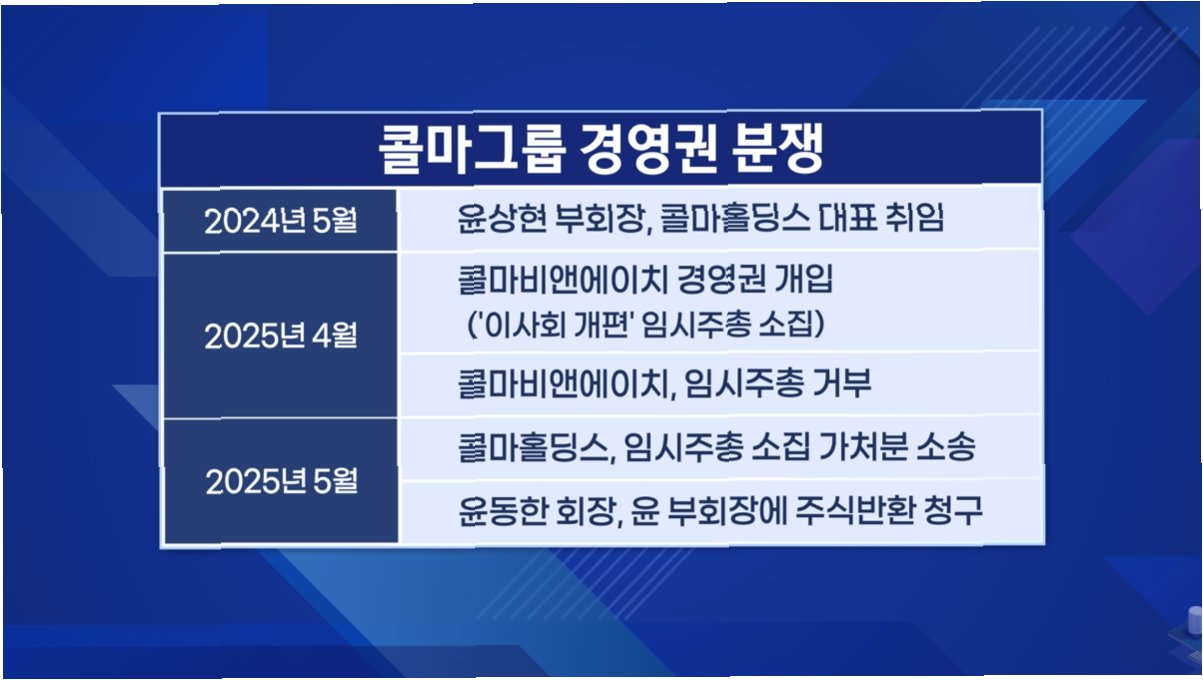 콜마그룹 경영권 분쟁

| | |
|---|---|
| 2024년 5월 | 윤상현 부회장, 콜마홀딩스 대표 취임 |
| 2025년 4월 | 콜마비앤에이치 경영권 개입 ('이사회 개편' 임시주총 소집) |
| | 콜마비앤에이치, 임시주총 거부 |
| 2025년 5월 | 콜마홀딩스, 임시주총 소집 가처분 소송 |
| | 윤동한 회장, 윤 부회장에 주식반환 청구 |